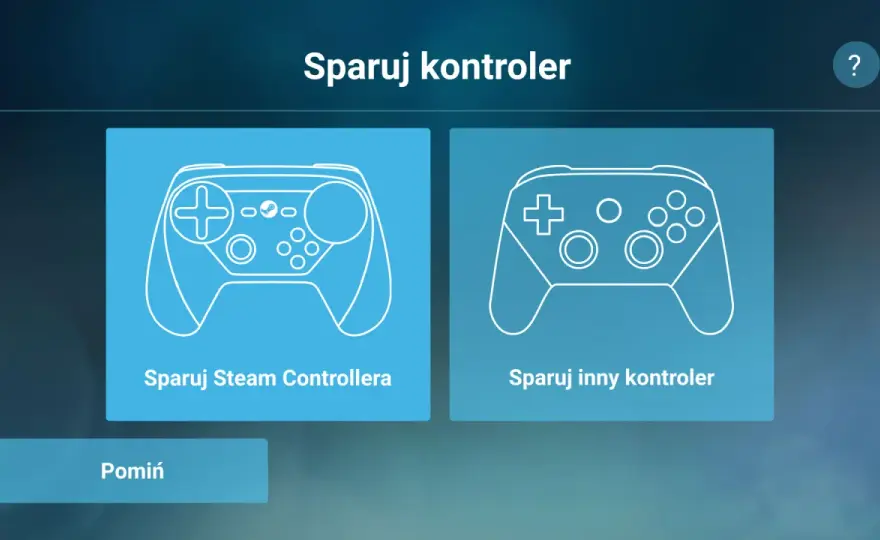 Sparuj kontroler

?

Sparuj Steam Controllera

Sparuj inny kontroler

Pomiń